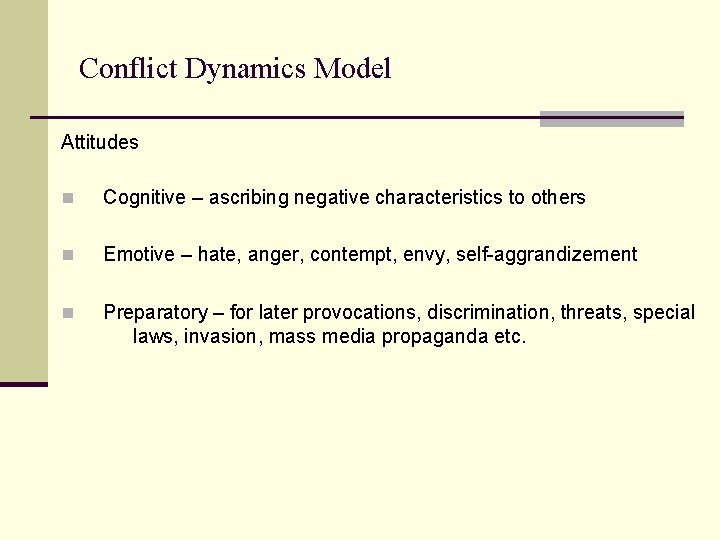 Conflict Dynamics Model

Attitudes

Cognitive – ascribing negative characteristics to others

Emotive – hate, anger, contempt, envy, self-aggrandizement

Preparatory – for later provocations, discrimination, threats, special laws, invasion, mass media propaganda etc.